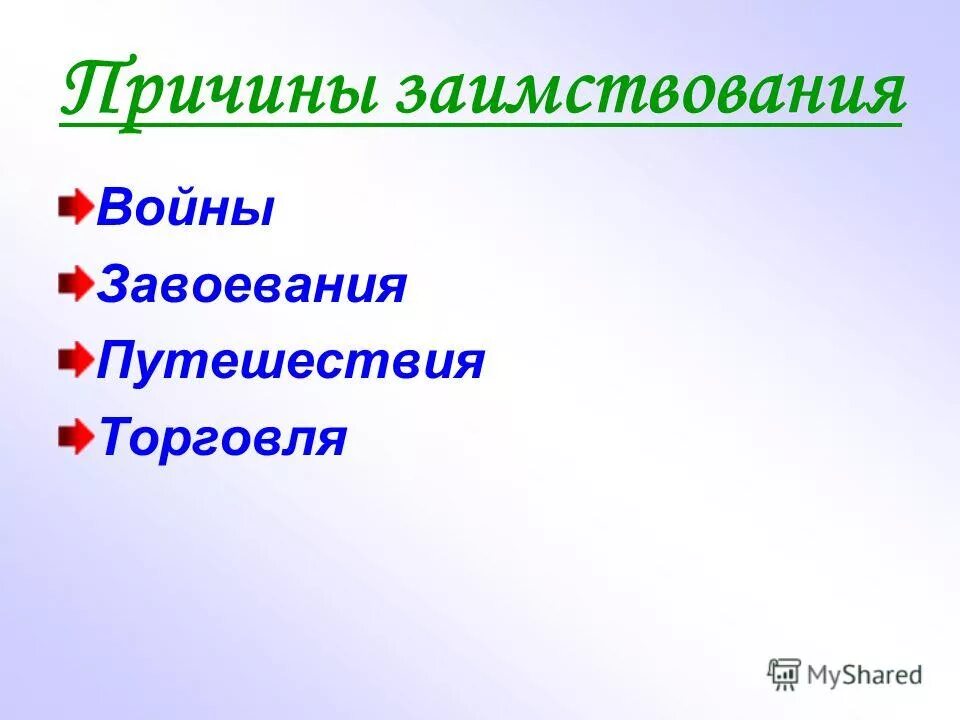 Причины заимствования

Войны

Завоевания

Путешествия

Торговля

MyShared